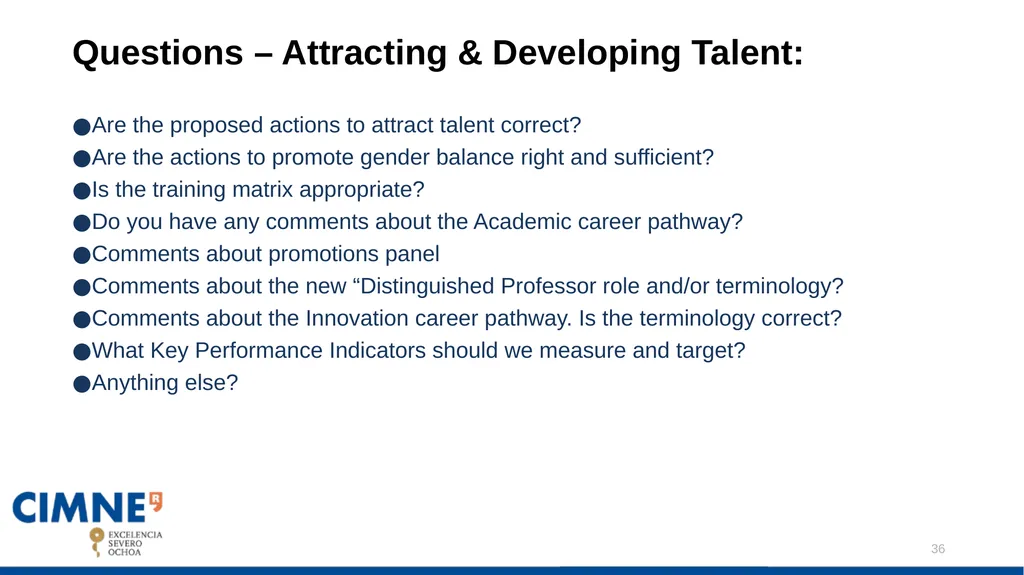 Questions – Attracting & Developing Talent:

●Are the proposed actions to attract talent correct?
●Are the actions to promote gender balance right and sufficient?
●Is the training matrix appropriate?
●Do you have any comments about the Academic career pathway?
●Comments about promotions panel
●Comments about the new “Distinguished Professor role and/or terminology?
●Comments about the Innovation career pathway. Is the terminology correct?
●What Key Performance Indicators should we measure and target?
●Anything else?

CIMNE

EXCELENCIA SEVERO OCHOA

36